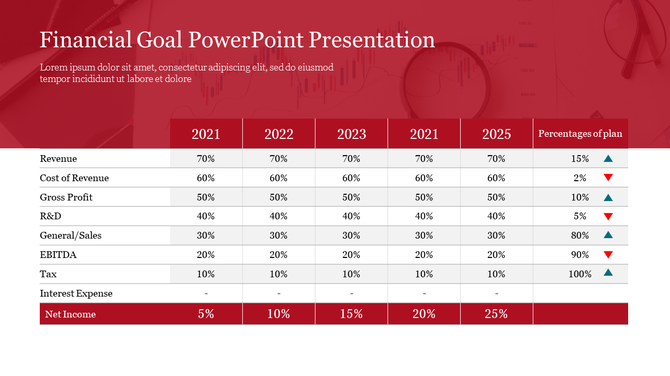 Financial Goal PowerPoint Presentation

Lorem ipsum dolor sit amet, consectetur adipiscing elit, sed do eiusmod tempor incididunt ut labore et dolore

| | 2021 | 2022 | 2023 | 2021 | 2025 | Percentages of plan |
|---|---|---|---|---|---|---|
| Revenue | 70% | 70% | 70% | 70% | 70% | 15% |
| Cost of Revenue | 60% | 60% | 60% | 60% | 60% | 2% |
| Gross Profit | 50% | 50% | 50% | 50% | 50% | 10% |
| R&D | 40% | 40% | 40% | 40% | 40% | 5% |
| General/Sales | 30% | 30% | 30% | 30% | 30% | 80% |
| EBITDA | 20% | 20% | 20% | 20% | 20% | 90% |
| Tax | 10% | 10% | 10% | 10% | 10% | 100% |
| Interest Expense | - | - | - | - | - | |
| Net Income | 5% | 10% | 15% | 20% | 25% | |